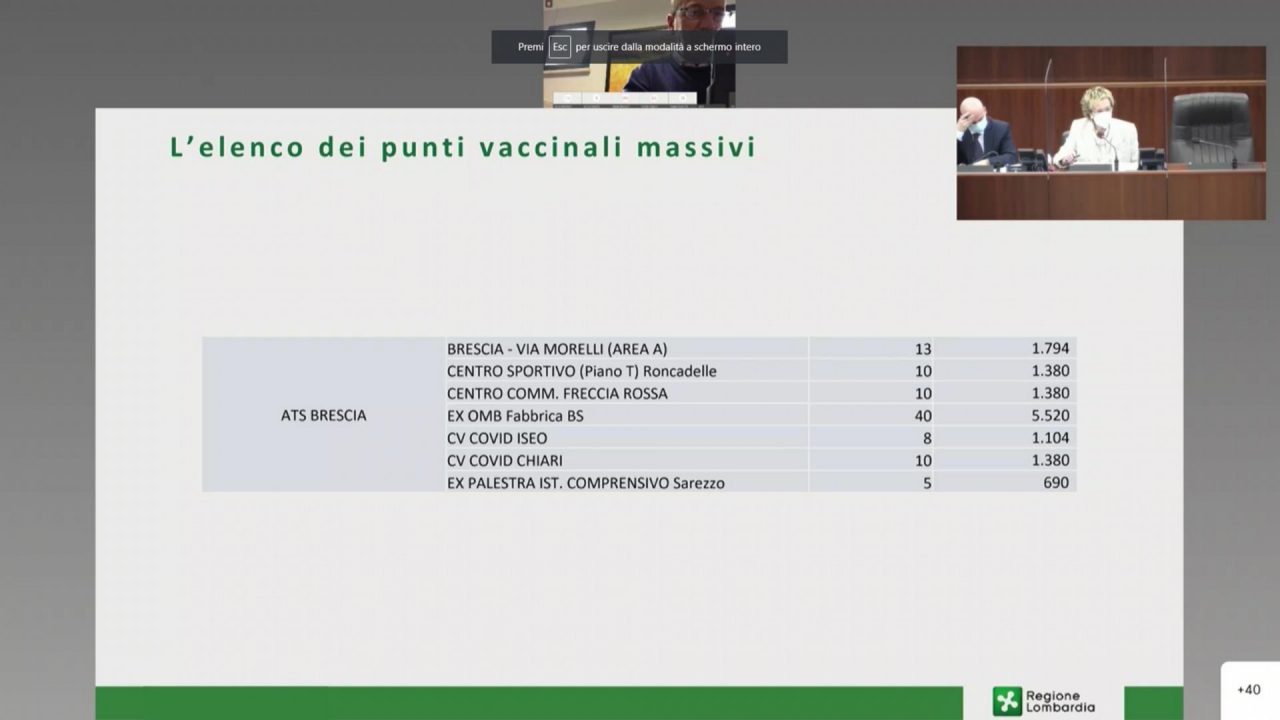 Premi Esc per uscire dalla modalità a schermo intero

L'elenco dei punti vaccinali massivi

| ATS BRESCIA | BRESCIA - VIA MORELLI (AREA A) | 13 | 1.794 |
|---|---|---|---|
| | CENTRO SPORTIVO (Piano T) Roncadelle | 10 | 1.380 |
| | CENTRO COMM. FRECCIA ROSSA | 10 | 1.380 |
| | EX OMB Fabbrica BS | 40 | 5.520 |
| | CV COVID ISEO | 8 | 1.104 |
| | CV COVID CHIARI | 10 | 1.380 |
| | EX PALESTRA IST. COMPRENSIVO Sarezzo | 5 | 690 |

Regione Lombardia

+40